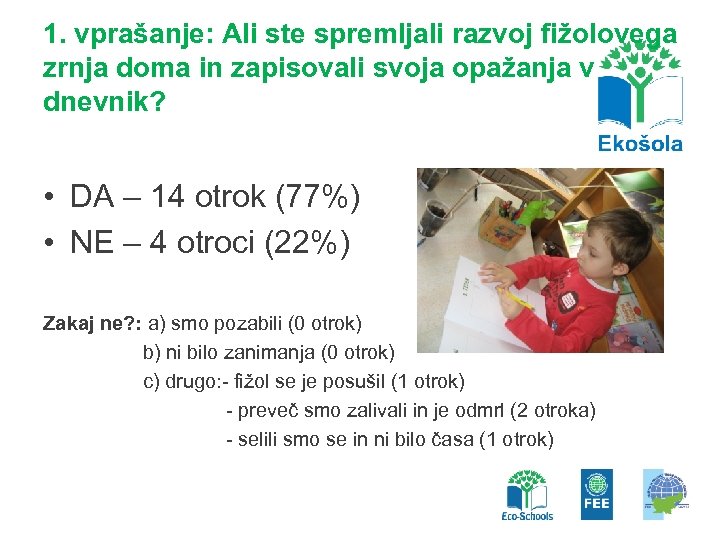 1. vprašanje: Ali ste spremljali razvoj fižolovega zrnja doma in zapisovali svoja opažanja v dnevnik?

Ekošola

• DA – 14 otrok (77%)
• NE – 4 otroci (22%)

Zakaj ne?: a) smo pozabili (0 otrok)
b) ni bilo zanimanja (0 otrok)
c) drugo:- fižol se je posušil (1 otrok)
- preveč smo zalivali in je odmrl (2 otroka)
- selili smo se in ni bilo časa (1 otrok)

Eco-Schools

FEE